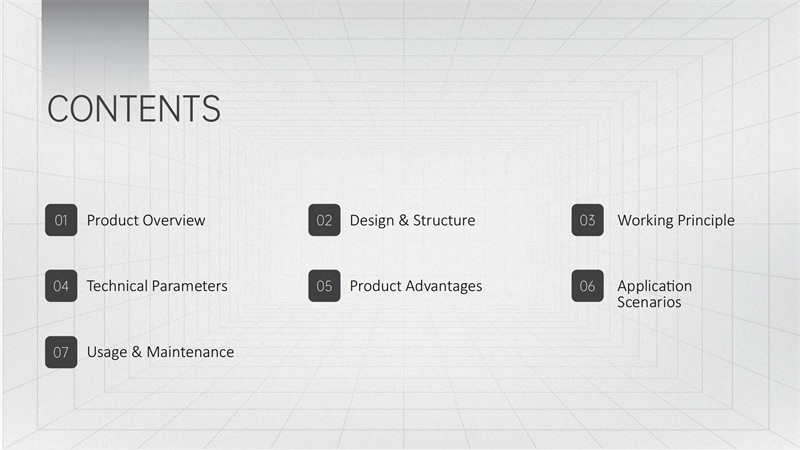 CONTENTS

01 Product Overview

02 Design & Structure

03 Working Principle

04 Technical Parameters

05 Product Advantages

06 Application Scenarios

07 Usage & Maintenance